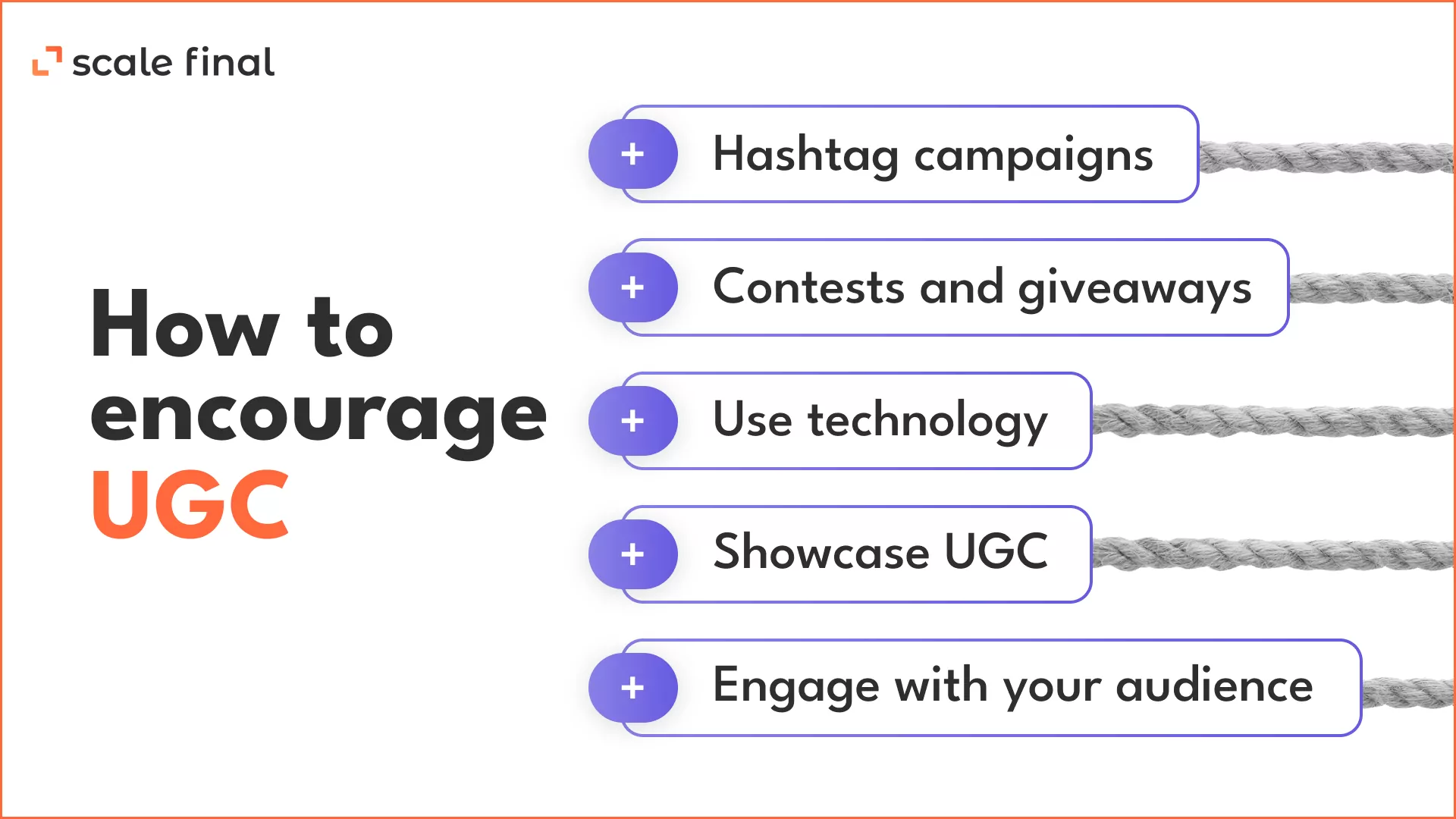 scale final

How to encourage UGC

+ Hashtag campaigns

+ Contests and giveaways

+ Use technology

+ Showcase UGC

+ Engage with your audience